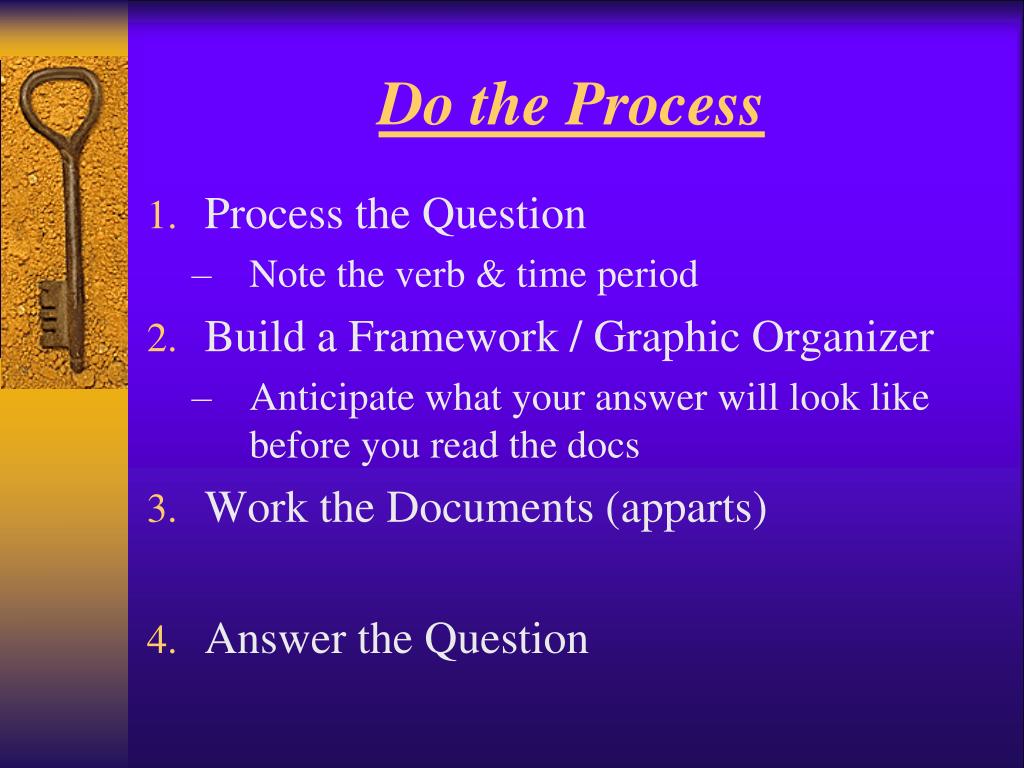 Do the Process

1. Process the Question
– Note the verb & time period
2. Build a Framework / Graphic Organizer
– Anticipate what your answer will look like before you read the docs
3. Work the Documents (apparts)

4. Answer the Question